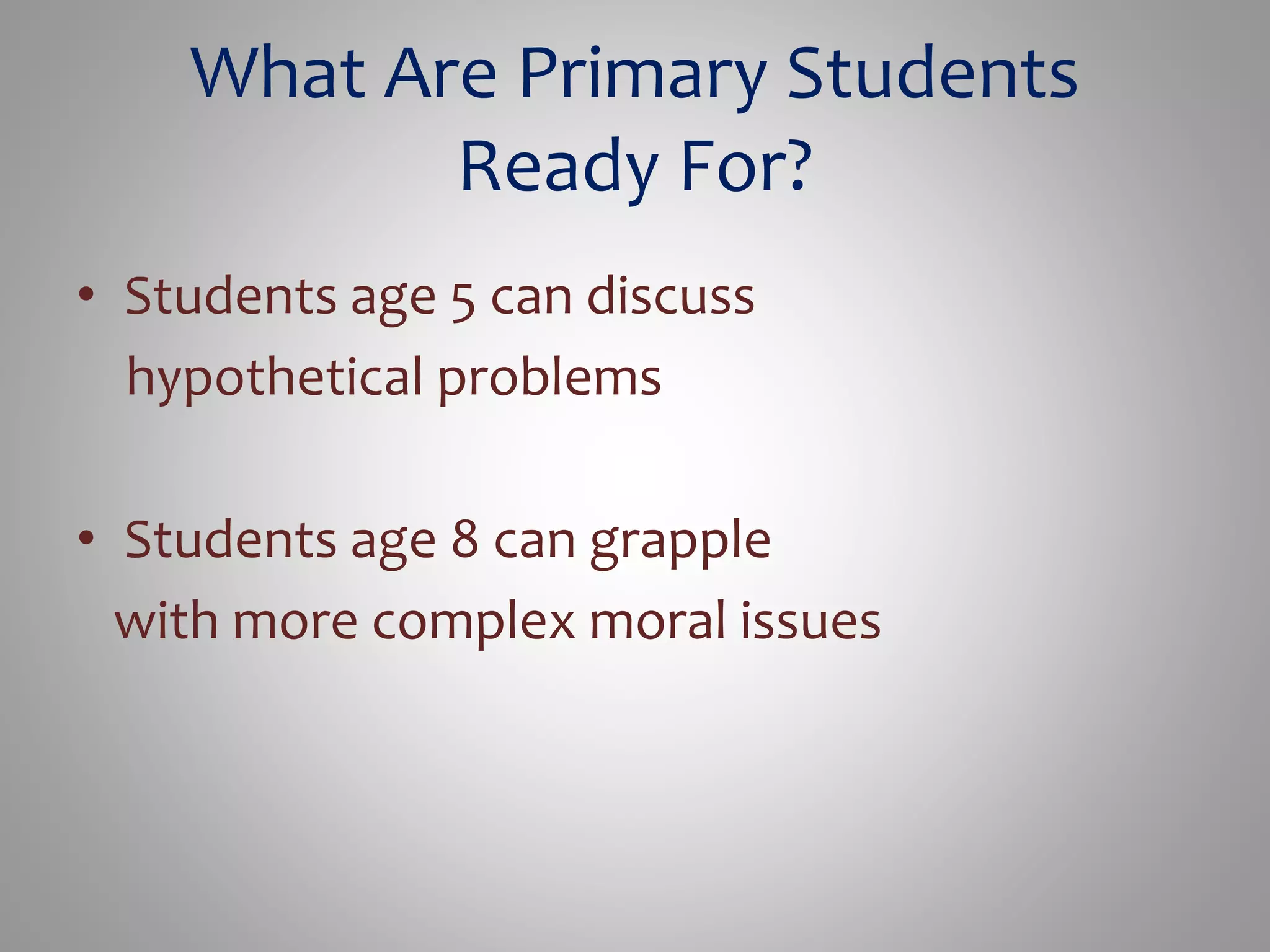 What Are Primary Students Ready For?

• Students age 5 can discuss hypothetical problems

• Students age 8 can grapple with more complex moral issues